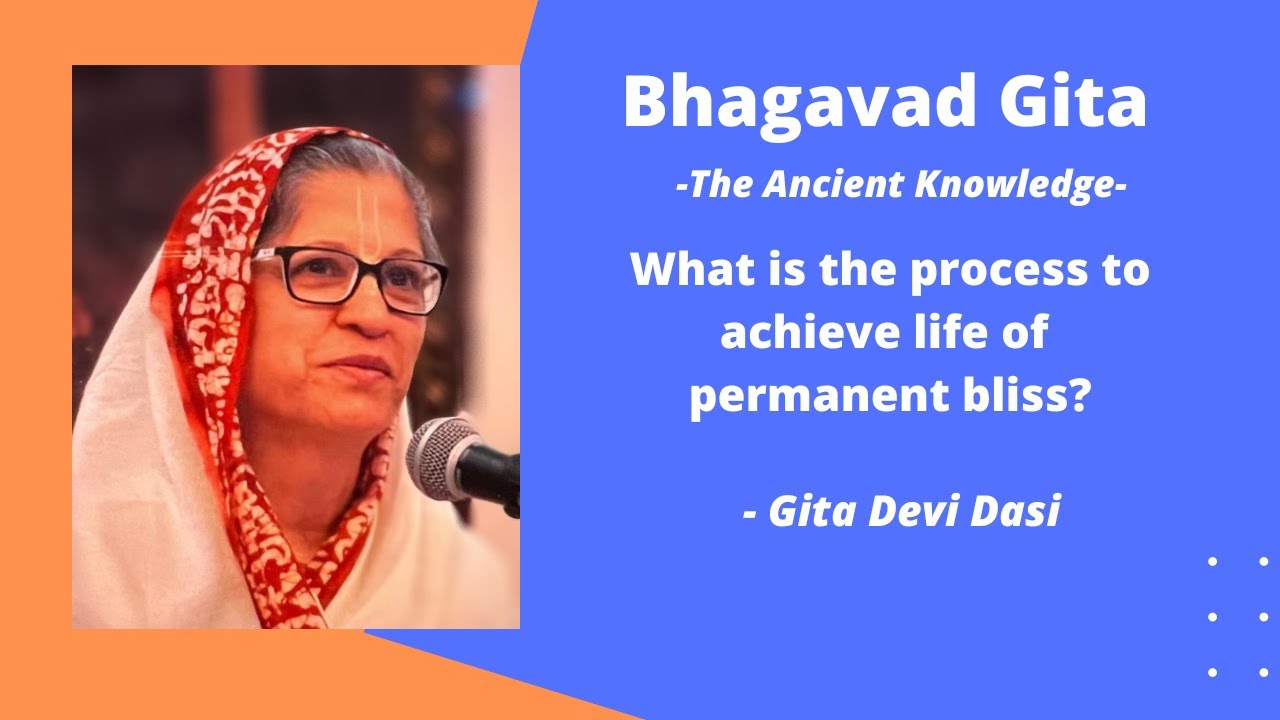 Bhagavad Gita

-The Ancient Knowledge-

What is the process to achieve life of permanent bliss?

- Gita Devi Dasi